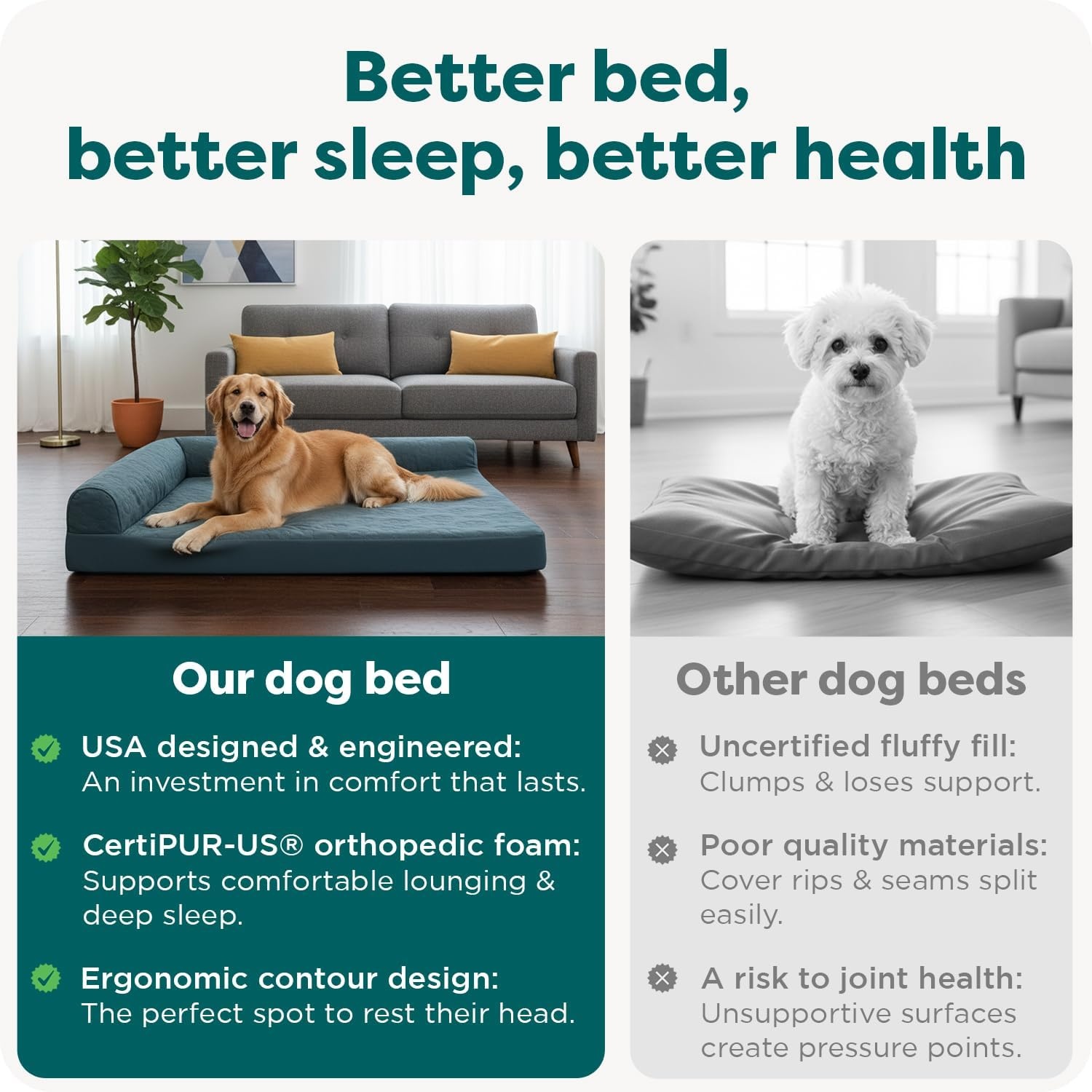 Better bed,
better sleep, better health

Our dog bed

USA designed & engineered:
An investment in comfort that lasts.

CertiPUR-US® orthopedic foam:
Supports comfortable lounging & deep sleep.

Ergonomic contour design:
The perfect spot to rest their head.

Other dog beds

Uncertified fluffy fill:
Clumps & loses support.

Poor quality materials:
Cover rips & seams split easily.

A risk to joint health:
Unsupportive surfaces create pressure points.